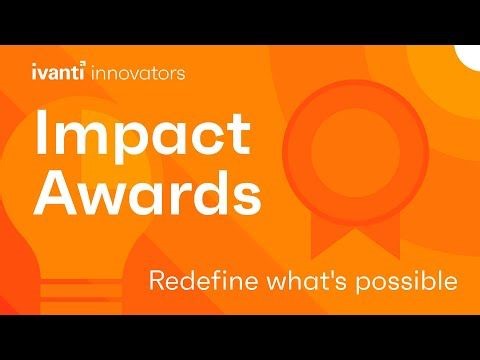 ivanti innovators

Impact Awards

Redefine what's possible